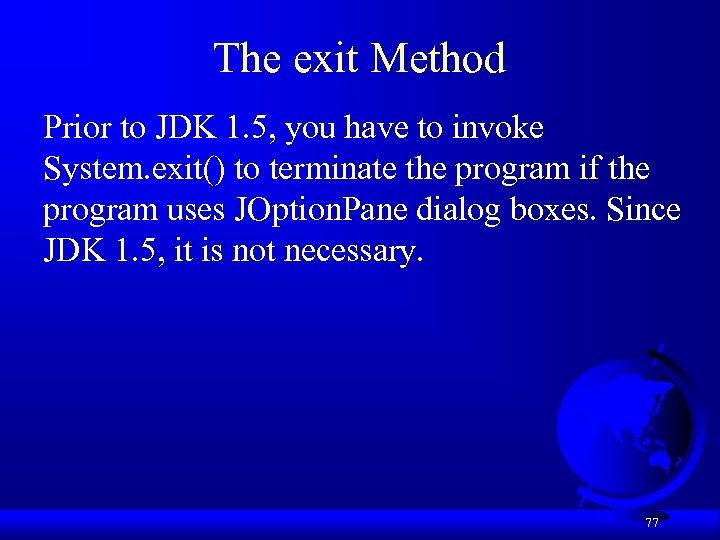 The exit Method

Prior to JDK 1.5, you have to invoke System.exit() to terminate the program if the program uses JOptionPane dialog boxes. Since JDK 1.5, it is not necessary.

77